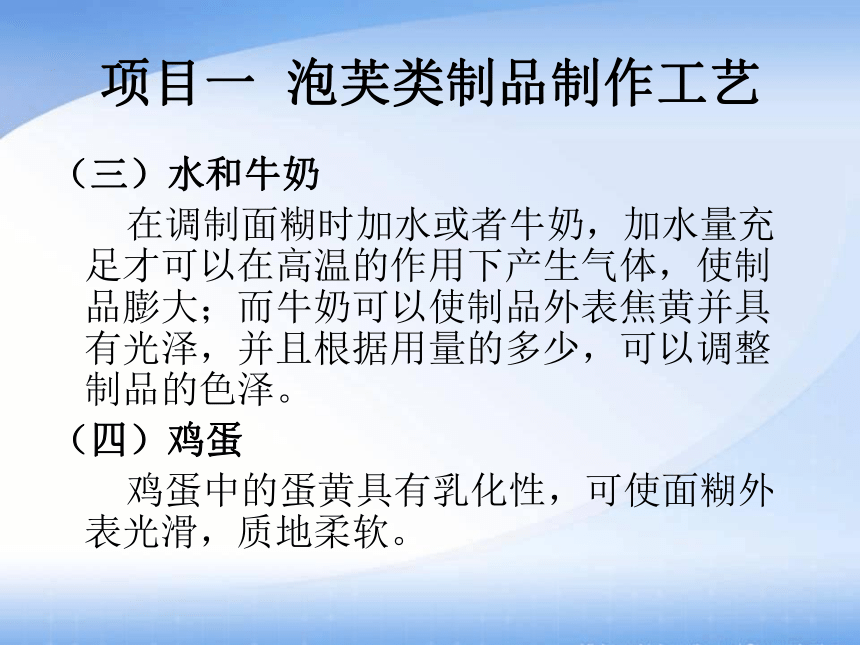 项目一 泡芙类制品制作工艺

（三）水和牛奶

在调制面糊时加水或者牛奶，加水量充足才可以在高温的作用下产生气体，使制品膨大；而牛奶可以使制品外表焦黄并具有光泽，并且根据用量的多少，可以调整制品的色泽。

（四）鸡蛋

鸡蛋中的蛋黄具有乳化性，可使面糊外表光滑，质地柔软。